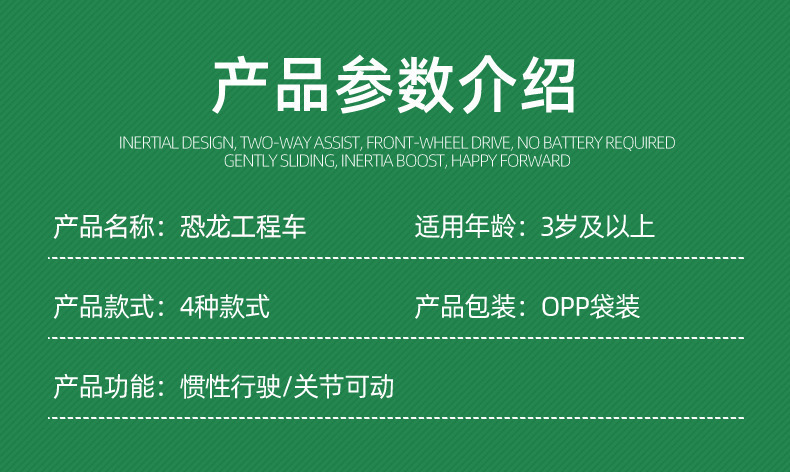 产品参数介绍

INERTIAL DESIGN, TWO-WAY ASSIST, FRONT-WHEEL DRIVE, NO BATTERY REQUIRED GENTLY SLIDING, INERTIA BOOST, HAPPY FORWARD

产品名称：恐龙工程车

适用年龄：3岁及以上

产品款式：4种款式

产品包装：OPP袋装

产品功能：惯性行驶/关节可动